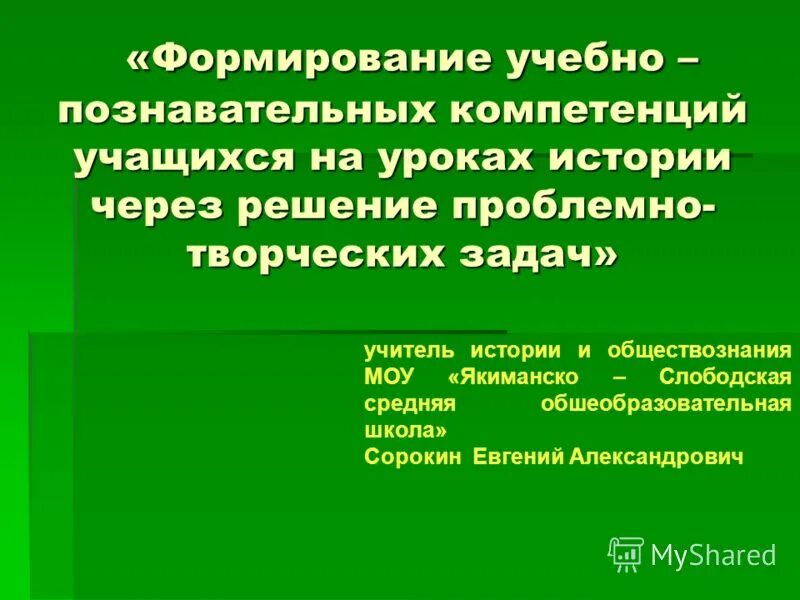 «Формирование учебно – познавательных компетенций учащихся на уроках истории через решение проблемно-творческих задач»

учитель истории и обществознания МОУ «Якиманско – Слободская средняя обшеобразовательная школа»
Сорокин Евгений Александрович

MyShared